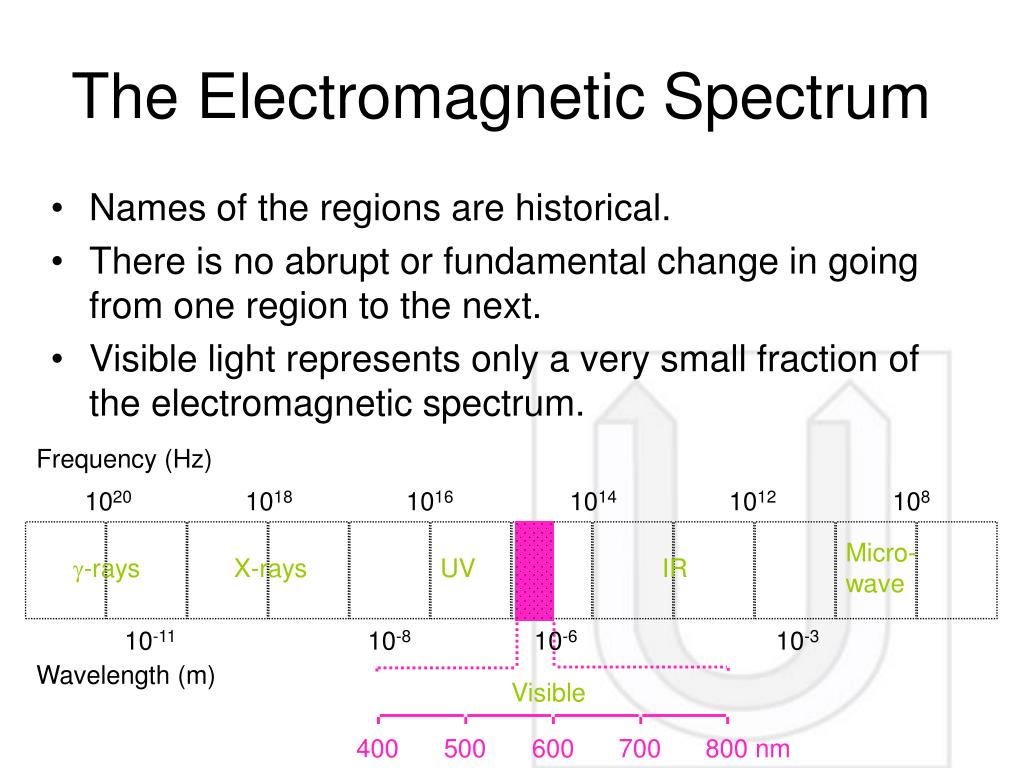 The Electromagnetic Spectrum

• Names of the regions are historical.
• There is no abrupt or fundamental change in going from one region to the next.
• Visible light represents only a very small fraction of the electromagnetic spectrum.

Frequency (Hz)

$10^{20}$ $10^{18}$ $10^{16}$ $10^{14}$ $10^{12}$ $10^{8}$

$\gamma$-rays X-rays UV IR Micro-wave

$10^{-11}$ $10^{-8}$ $10^{-6}$ $10^{-3}$

Wavelength (m)

Visible

400 500 600 700 800 nm